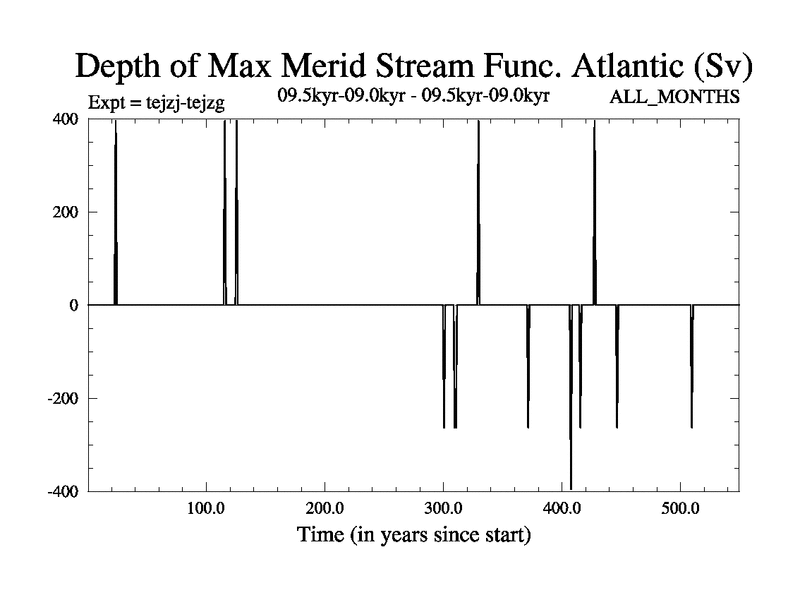 Depth of Max Merid Stream Func. Atlantic (Sv)
Expt = tejzj-tejzg
09.5kyr-09.0kyr - 09.5kyr-09.0kyr
ALL_MONTHS

400
200
0
-200
-400

100.0
200.0
300.0
400.0
500.0
Time (in years since start)